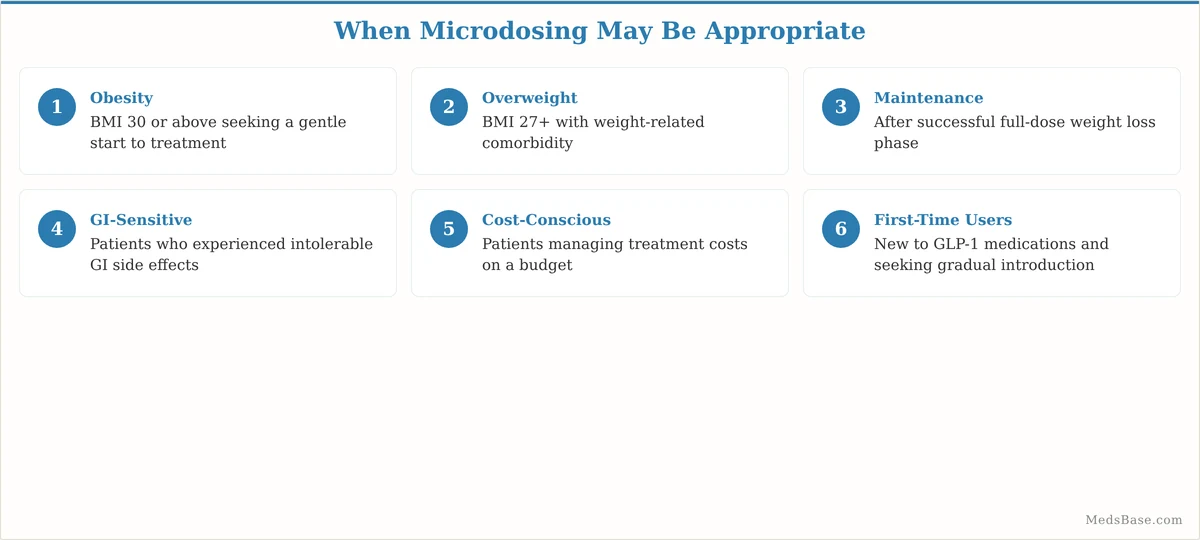 When Microdosing May Be Appropriate

1
Obesity
BMI 30 or above seeking a gentle start to treatment

2
Overweight
BMI 27+ with weight-related comorbidity

3
Maintenance
After successful full-dose weight loss phase

4
GI-Sensitive
Patients who experienced intolerable GI side effects

5
Cost-Conscious
Patients managing treatment costs on a budget

6
First-Time Users
New to GLP-1 medications and seeking gradual introduction

MedsBase.com